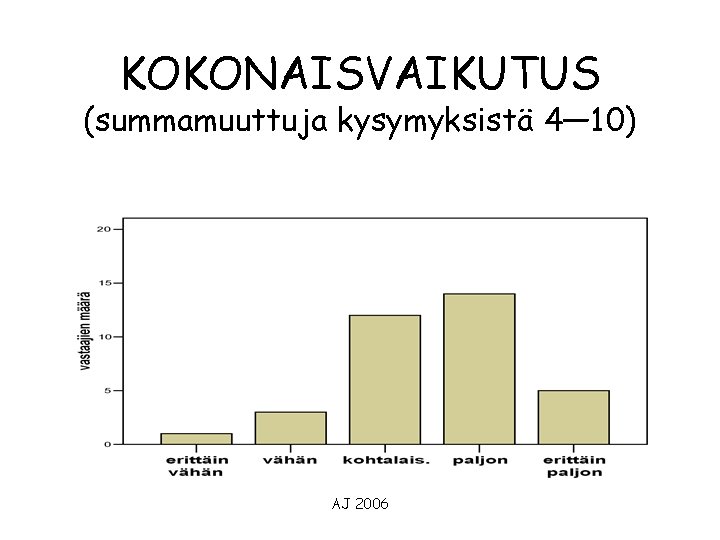 KOKONAISVAIKUTUS
(summamuuttuja kysymyksistä 4—10)

vastaajien määrä

20
15
10
5
0

erittäin vähän
vähän
kohtalais.
paljon
erittäin paljon

AJ 2006